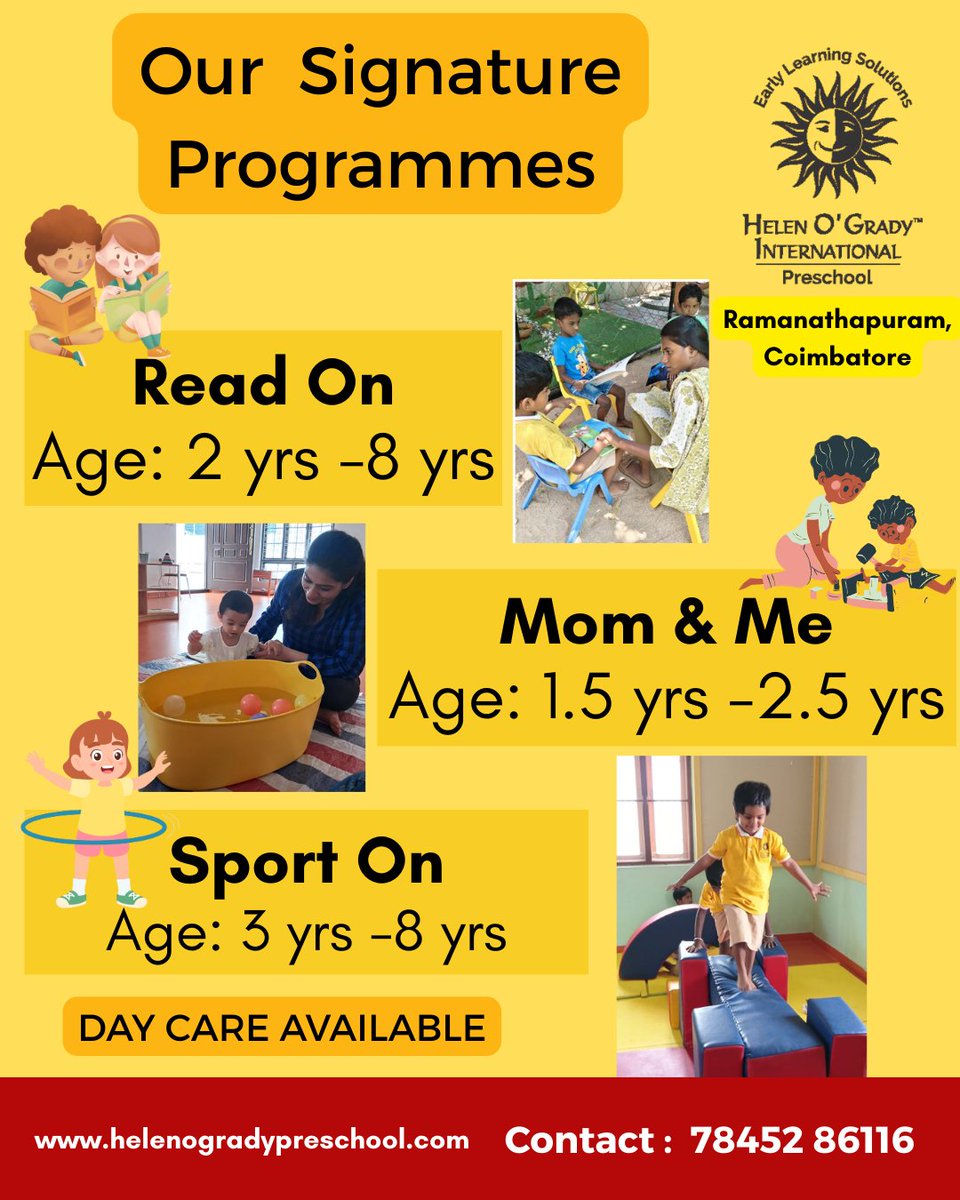 Our Signature Programmes

Early Learning Solutions

HELEN O'GRADY™ INTERNATIONAL Preschool

Ramanathapuram, Coimbatore

Read On
Age: 2 yrs -8 yrs

Mom & Me
Age: 1.5 yrs -2.5 yrs

Sport On
Age: 3 yrs -8 yrs

DAY CARE AVAILABLE

www.helenogradypreschool.com Contact : 78452 86116